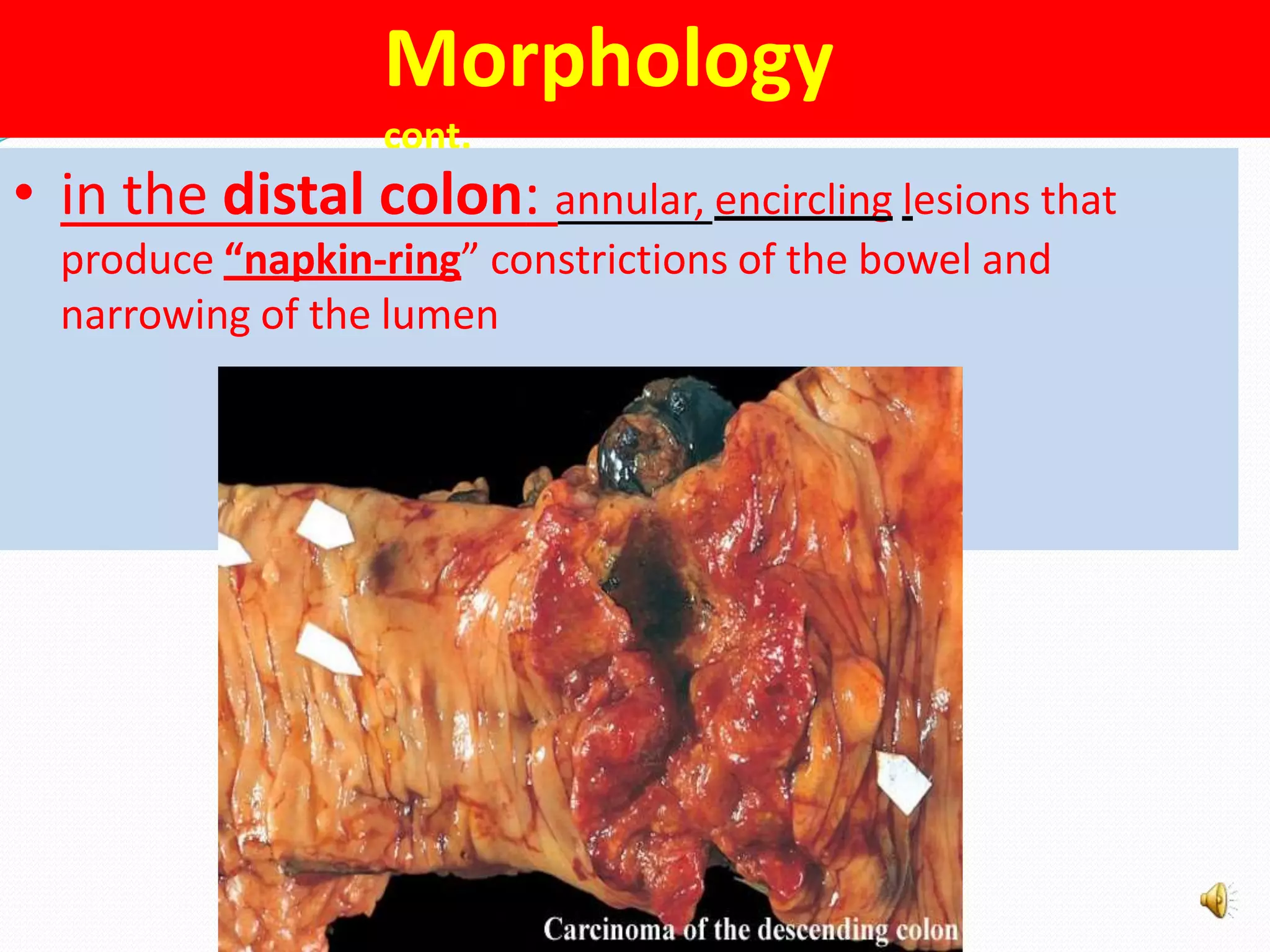 Morphology cont.

• in the distal colon: annular, encircling lesions that produce “napkin-ring” constrictions of the bowel and narrowing of the lumen

Carcinoma of the descending colon